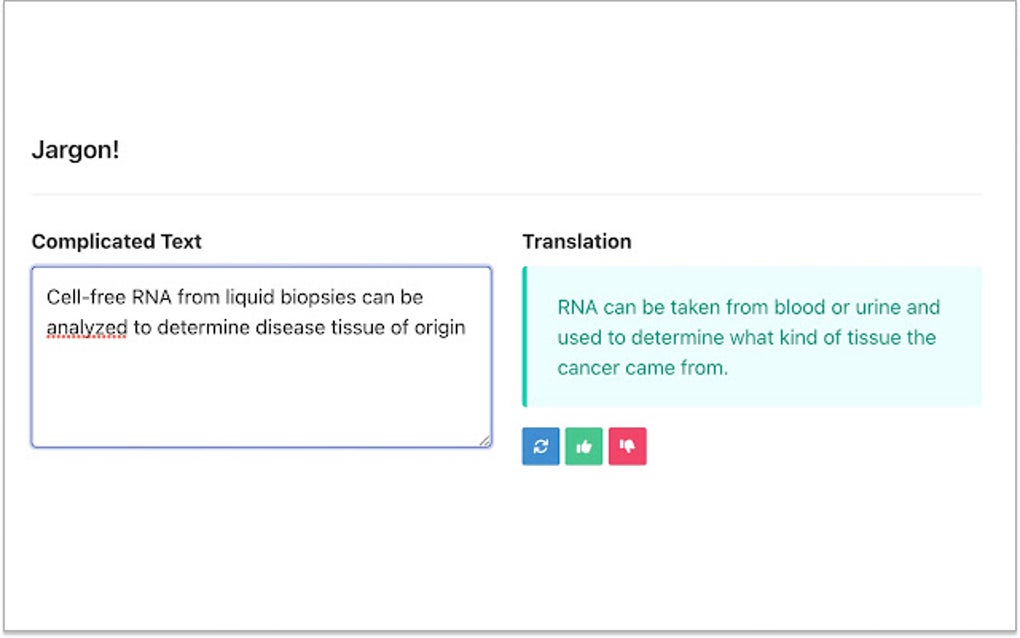 Jargon!

Complicated Text

Cell-free RNA from liquid biopsies can be analyzed to determine disease tissue of origin

Translation

RNA can be taken from blood or urine and used to determine what kind of tissue the cancer came from.